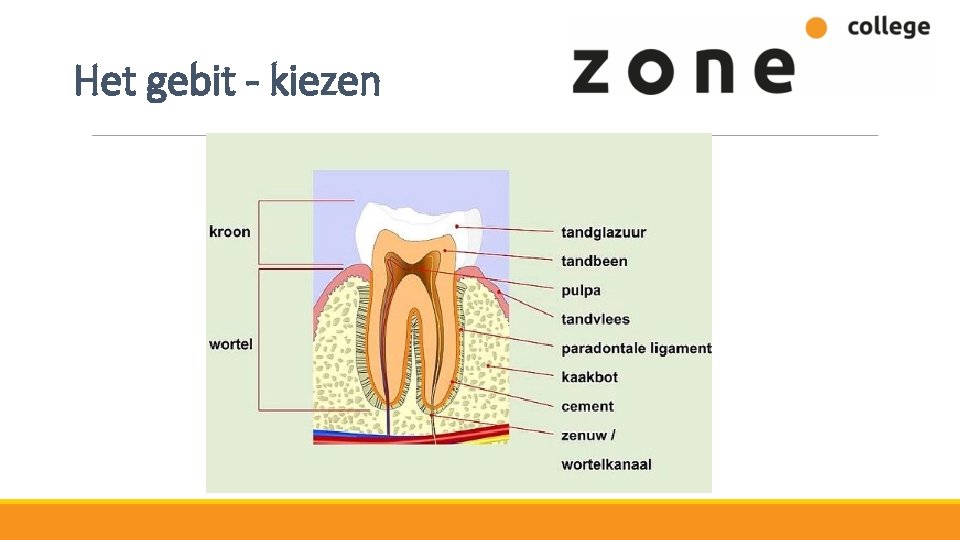 Het gebit - kiezen

zone college

kroon
wortel

tandglazuur
tandbeen
pulpa
tandvlees
paradontale ligament
kaakbot
cement
zenuw / wortelkanaal